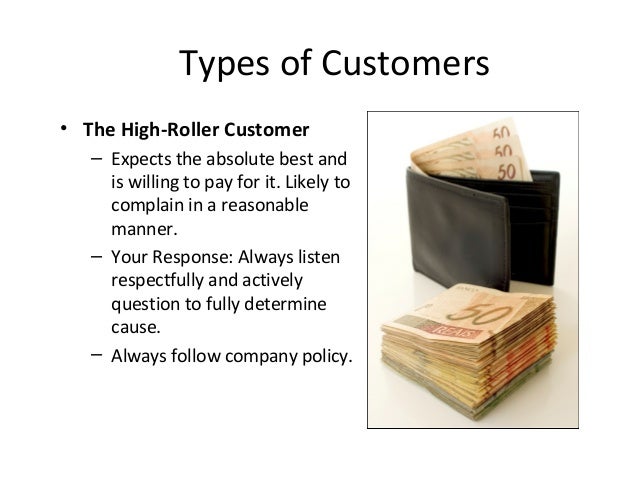 Types of Customers

• **The High-Roller Customer**
  – Expects the absolute best and is willing to pay for it. Likely to complain in a reasonable manner.
  – Your Response: Always listen respectfully and actively question to fully determine cause.
  – Always follow company policy.

50
50
50

50
REAIS